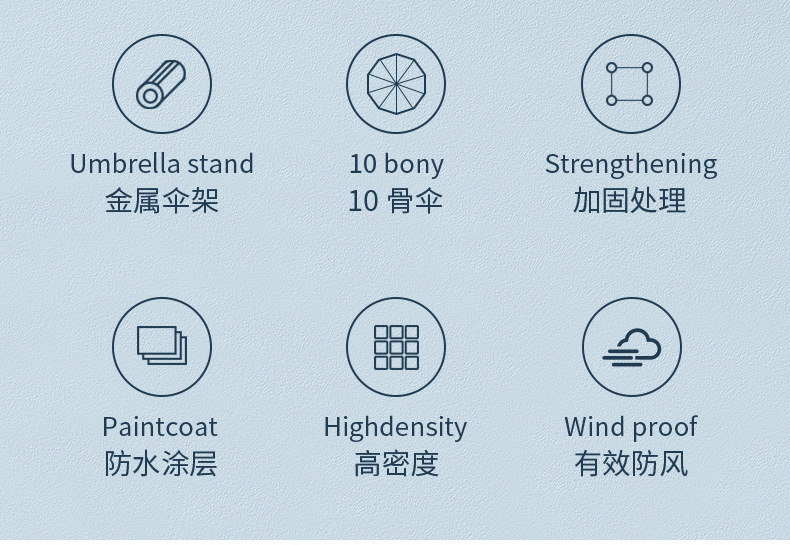 Umbrella stand
金属伞架

10 bony
10 骨伞

Strengthening
加固处理

Paintcoat
防水涂层

Highdensity
高密度

Wind proof
有效防风